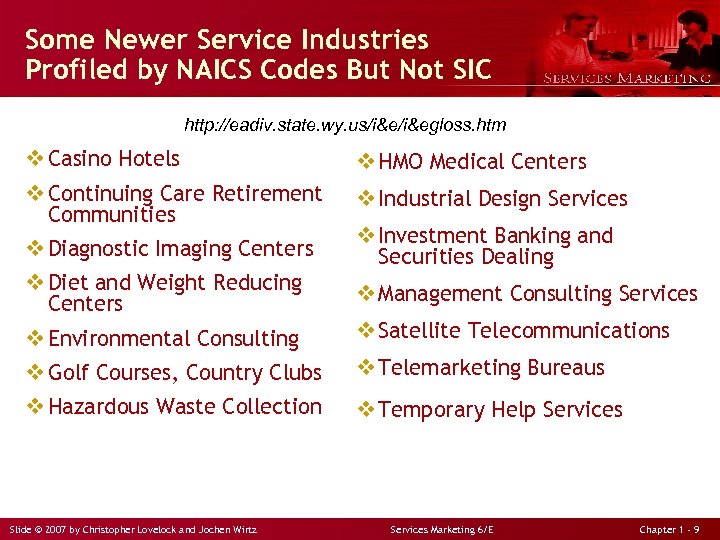 Some Newer Service Industries Profiled by NAICS Codes But Not SIC

SERVICES MARKETING

http://eadiv.state.wy.us/i&e/i&egloss.htm

❖ Casino Hotels
❖ Continuing Care Retirement Communities
❖ Diagnostic Imaging Centers
❖ Diet and Weight Reducing Centers
❖ Environmental Consulting
❖ Golf Courses, Country Clubs
❖ Hazardous Waste Collection

❖ HMO Medical Centers
❖ Industrial Design Services
❖ Investment Banking and Securities Dealing
❖ Management Consulting Services
❖ Satellite Telecommunications
❖ Telemarketing Bureaus
❖ Temporary Help Services

Slide © 2007 by Christopher Lovelock and Jochen Wirtz    Services Marketing 6/E    Chapter 1 - 9